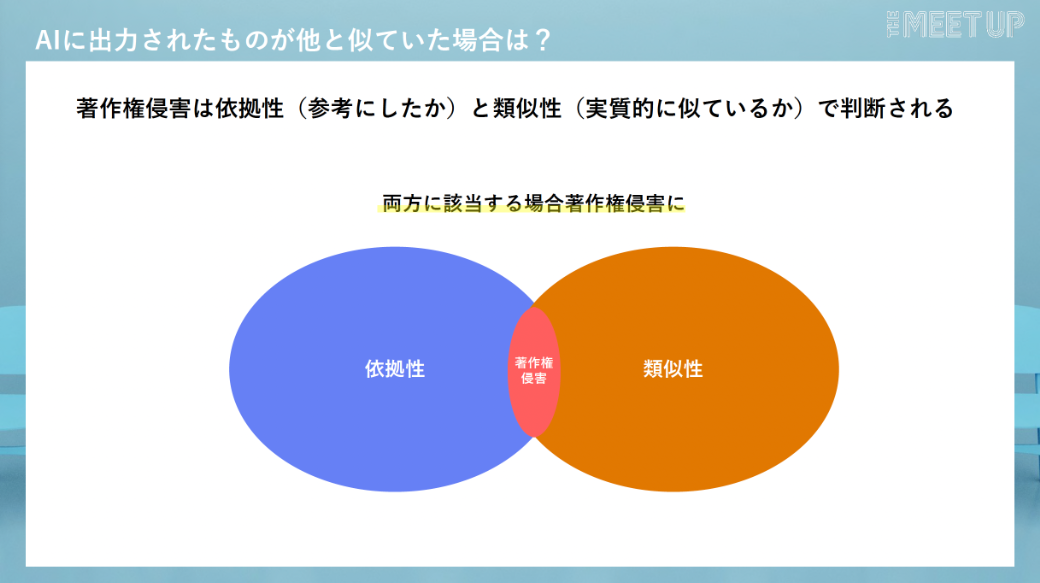 AIに出力されたものが他と似ていた場合は？

THE MEET UP

著作権侵害は依拠性（参考にしたか）と類似性（実質的に似ているか）で判断される

両方に該当する場合著作権侵害に

依拠性

著作権侵害

類似性